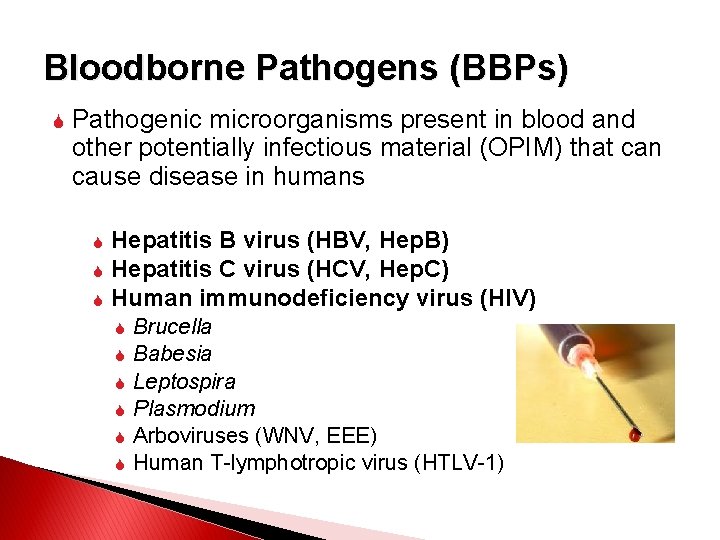 Bloodborne Pathogens (BBPs)

Pathogenic microorganisms present in blood and other potentially infectious material (OPIM) that can cause disease in humans

Hepatitis B virus (HBV, HepB)
Hepatitis C virus (HCV, HepC)
Human immunodeficiency virus (HIV)
Brucella
Babesia
Leptospira
Plasmodium
Arboviruses (WNV, EEE)
Human T-lymphotropic virus (HTLV-1)